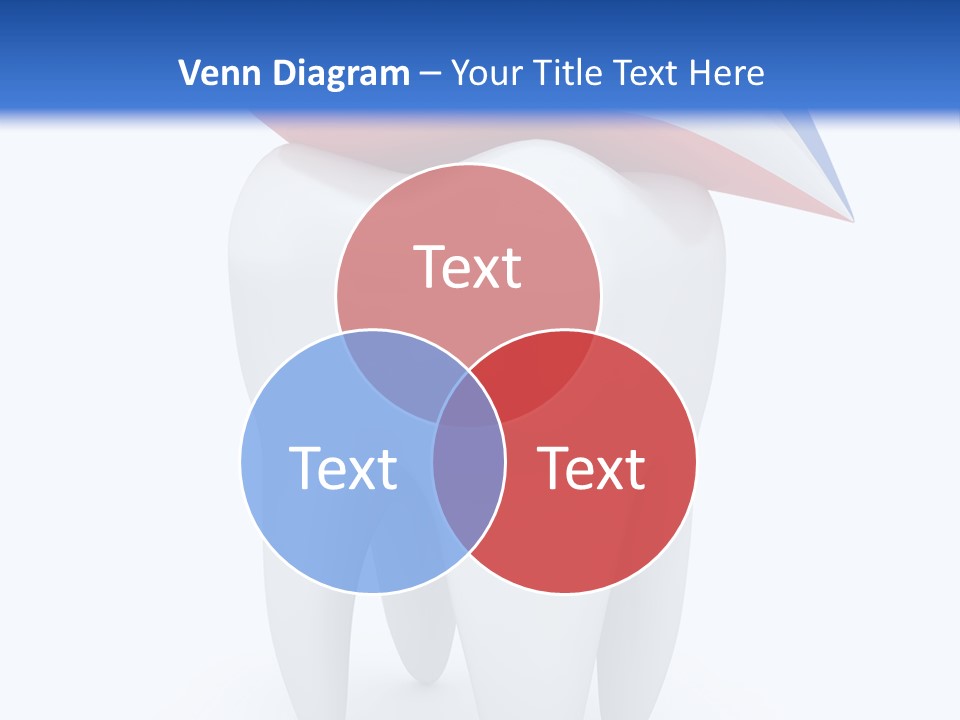 Venn Diagram – Your Title Text Here

Text

Text

Text